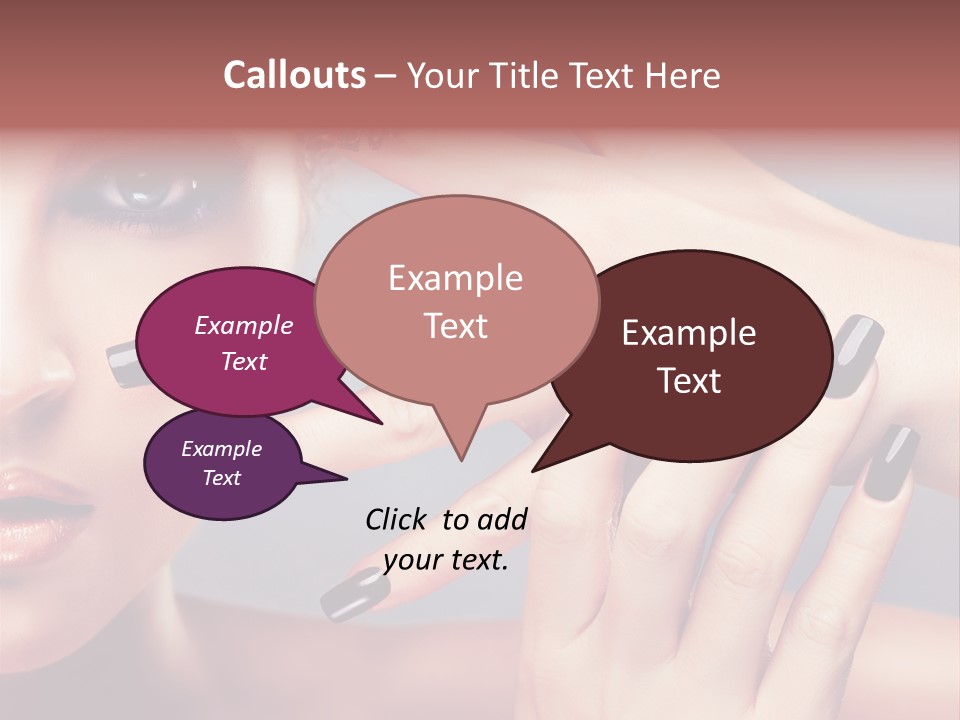 Callouts – Your Title Text Here

Example Text

Example Text

Example Text

Example Text

Click to add your text.